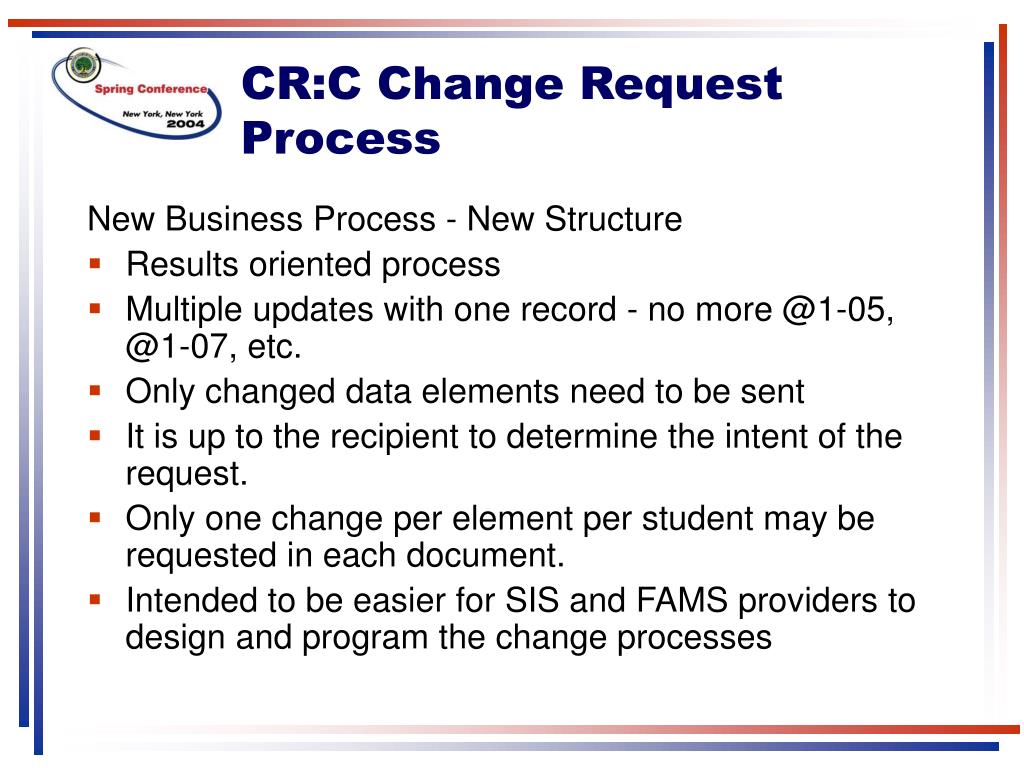 Spring Conference
New York, New York
2004

CR:C Change Request Process

New Business Process - New Structure
- Results oriented process
- Multiple updates with one record - no more @1-05, @1-07, etc.
- Only changed data elements need to be sent
- It is up to the recipient to determine the intent of the request.
- Only one change per element per student may be requested in each document.
- Intended to be easier for SIS and FAMS providers to design and program the change processes